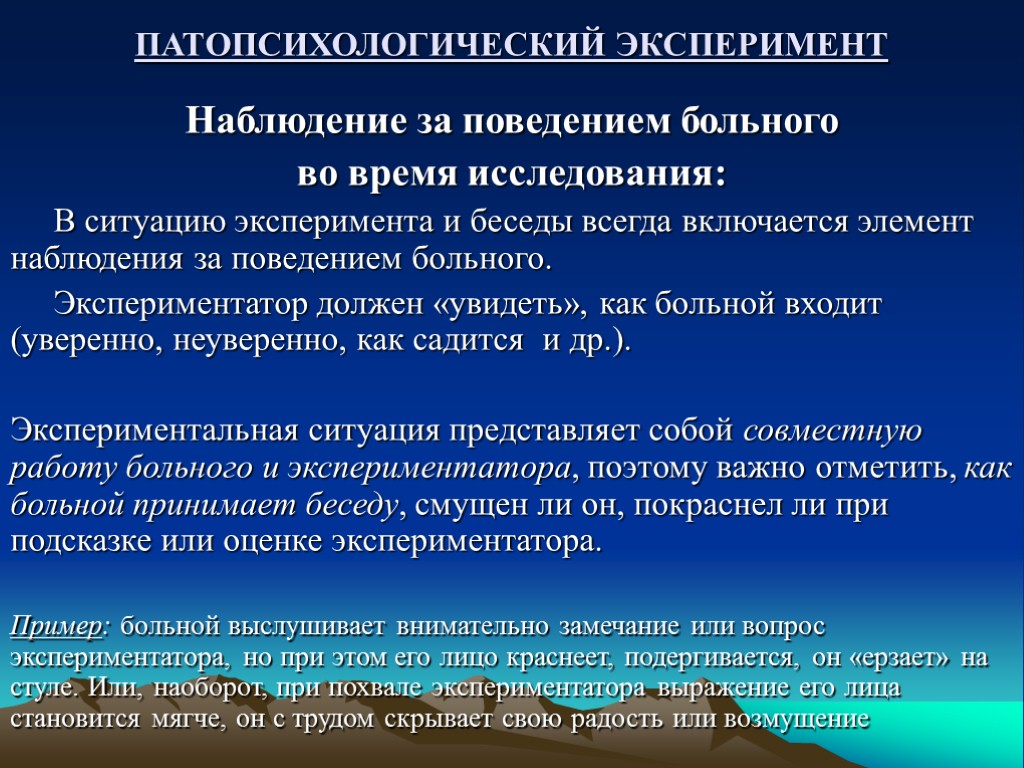 ПАТОПСИХОЛОГИЧЕСКИЙ ЭКСПЕРИМЕНТ

Наблюдение за поведением больного во время исследования:

В ситуацию эксперимента и беседы всегда включается элемент наблюдения за поведением больного.

Экспериментатор должен «увидеть», как больной входит (уверенно, неуверенно, как садится и др.).

Экспериментальная ситуация представляет собой совместную работу больного и экспериментатора, поэтому важно отметить, как больной принимает беседу, смущен ли он, покраснел ли при подсказке или оценке экспериментатора.

Пример: больной выслушивает внимательно замечание или вопрос экспериментатора, но при этом его лицо краснеет, подергивается, он «ерзает» на стуле. Или, наоборот, при похвале экспериментатора выражение его лица становится мягче, он с трудом скрывает свою радость или возмущение